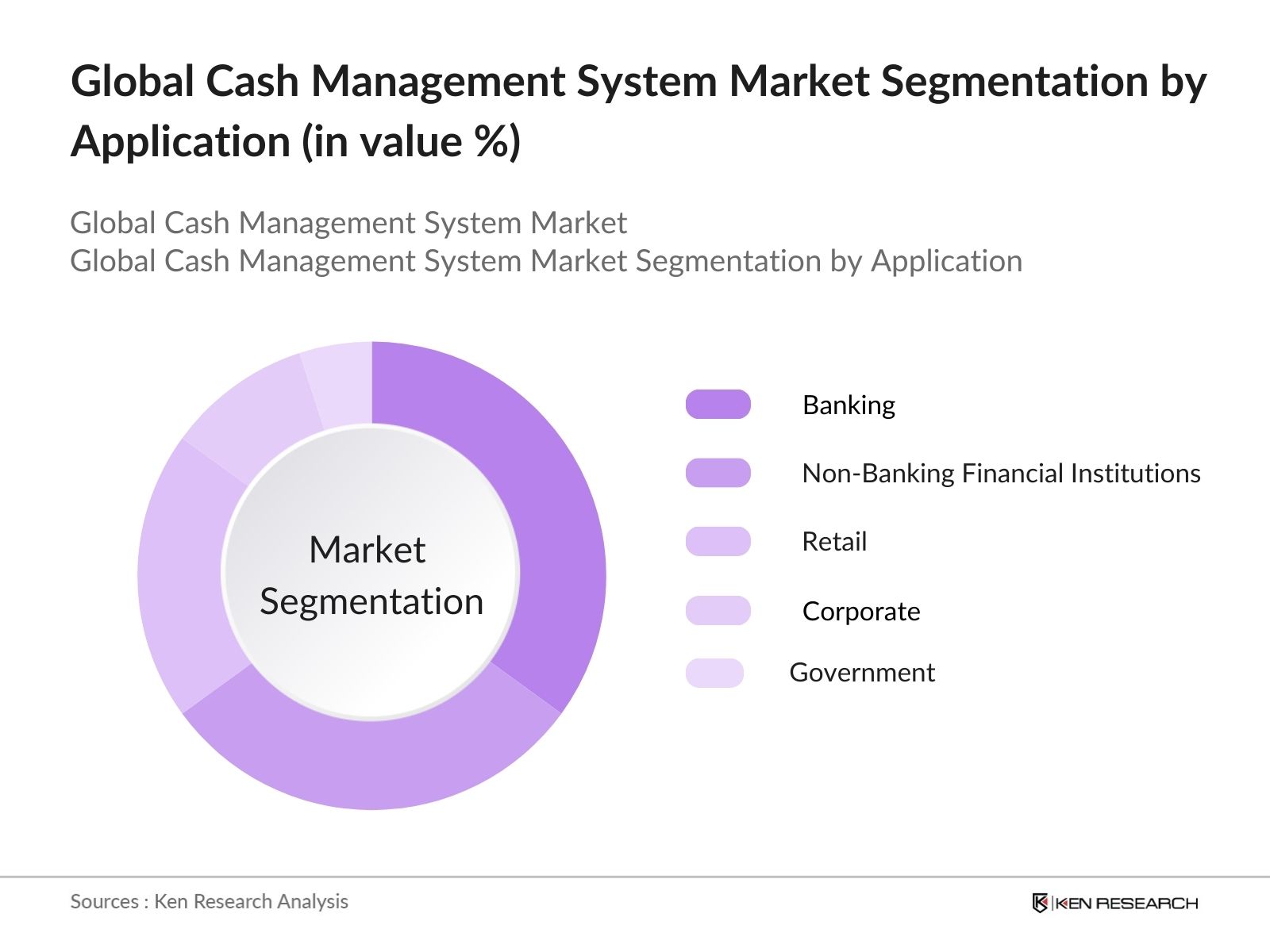 Global Cash Management System Market Segmentation by Application (in value %)

Global Cash Management System Market
Global Cash Management System Market Segmentation by Application

Market Segmentation

Banking

Non-Banking Financial Institutions

Retail

Corporate

Government

Sources : Ken Research Analysis

KEN RESEARCH